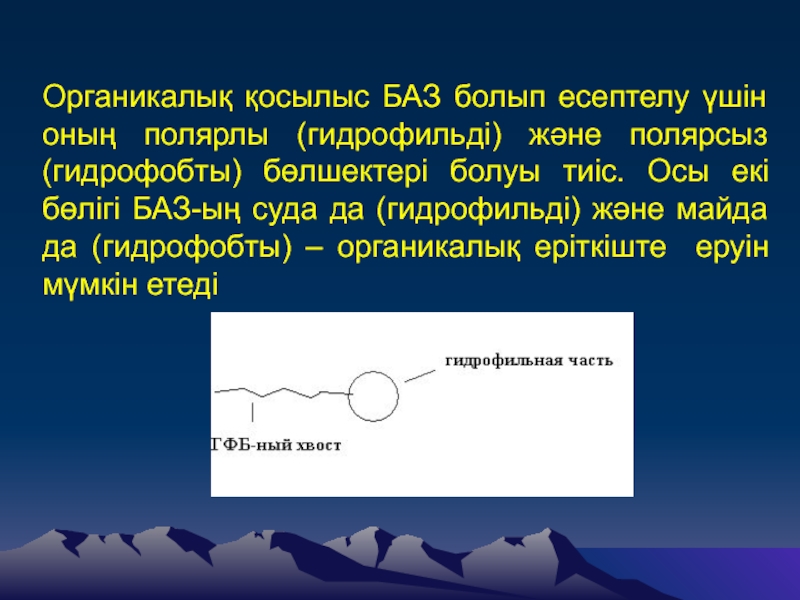 Органикалық қосылыс БАЗ болып есептелу үшін оның полярлы (гидрофильді) және полярсыз (гидрофобты) бөлшектері болуы тиіс. Осы екі бөлігі БАЗ-ың суда да (гидрофильді) және майда да (гидрофобты) – органикалық еріткіште еруін мүмкін етеді

гидрофильная часть

ГФБ-ный хвост